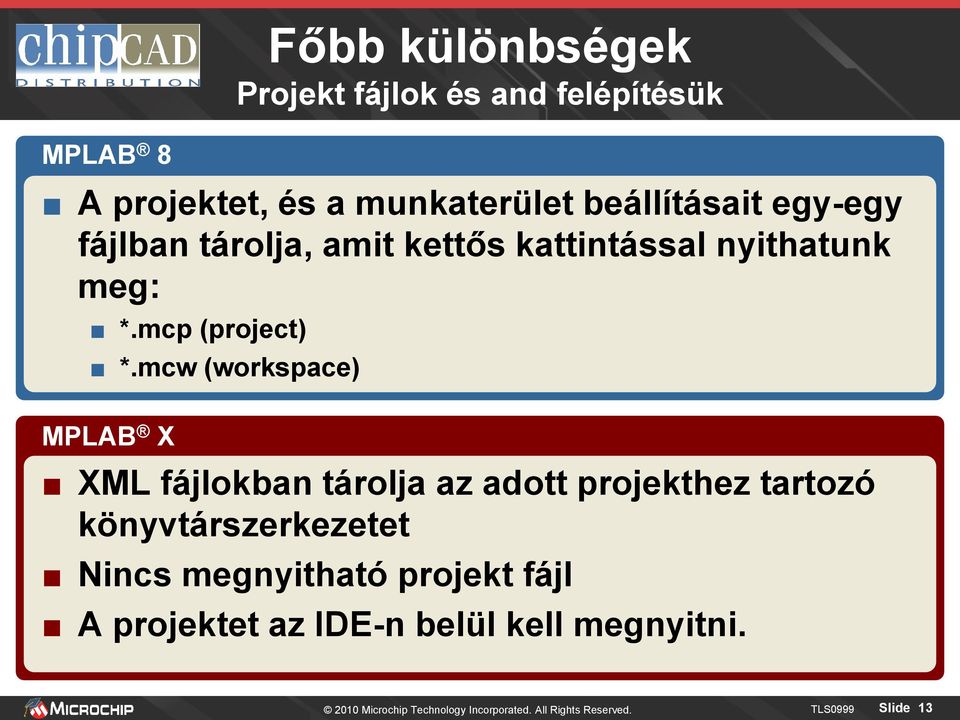 chipCAD
DISTRIBUTION

Főbb különbségek
Projekt fájlok és and felépítésük

MPLAB® 8

■ A projektet, és a munkaterület beállításait egy-egy fájlban tárolja, amit kettős kattintással nyithatunk meg:
■ *.mcp (project)
■ *.mcw (workspace)

MPLAB® X

■ XML fájlokban tárolja az adott projekthez tartozó könyvtárszerkezetet
■ Nincs megnyitható projekt fájl
■ A projektet az IDE-n belül kell megnyitni.

MICROCHIP © 2010 Microchip Technology Incorporated. All Rights Reserved. TLS0999 Slide 13